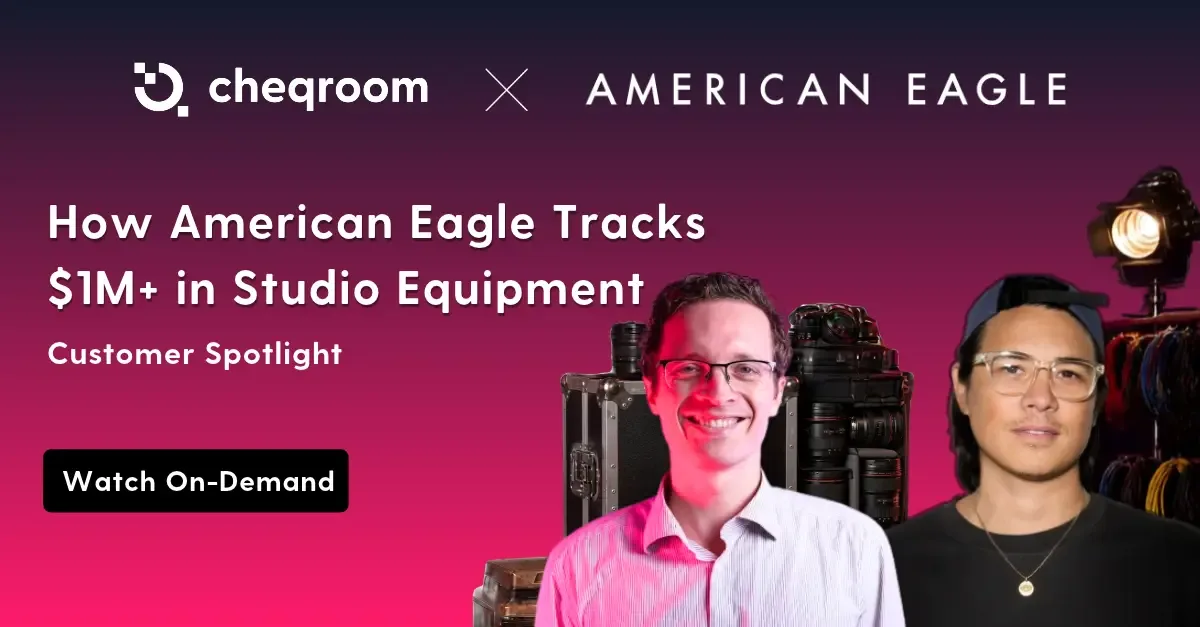 cheqroom × AMERICAN EAGLE

How American Eagle Tracks $1M+ in Studio Equipment

Customer Spotlight

Watch On-Demand